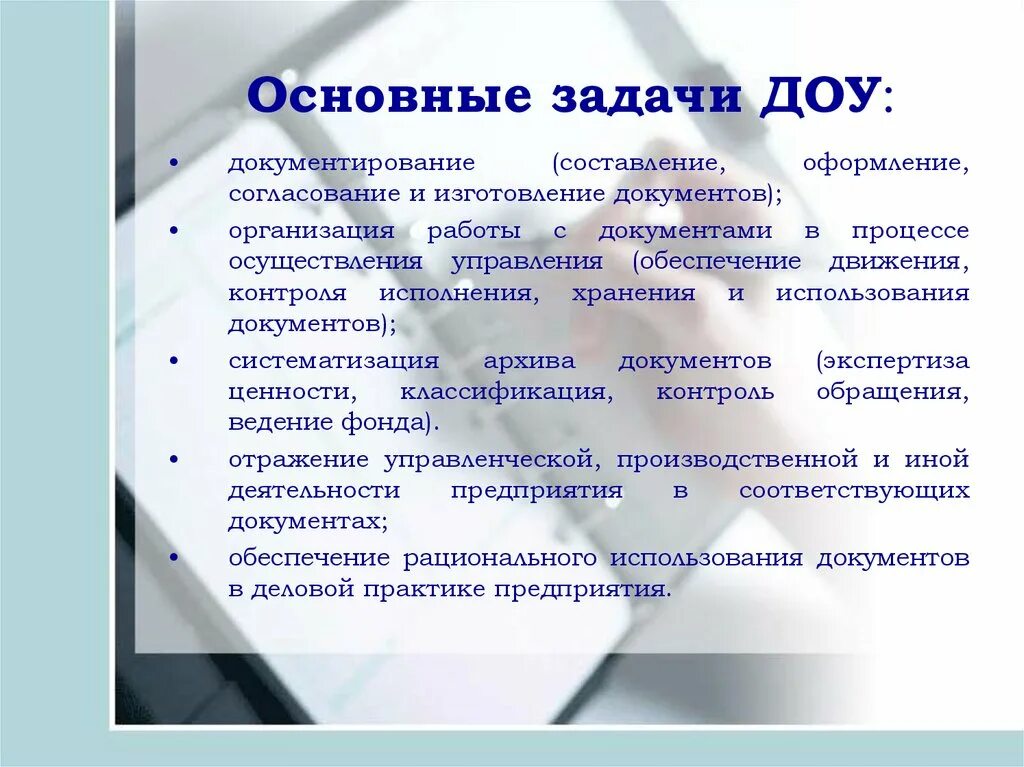 Основные задачи ДОУ:

• документирование (составление, оформление, согласование и изготовление документов);
• организация работы с документами в процессе осуществления управления (обеспечение движения, контроля исполнения, хранения и использования документов);
• систематизация архива документов (экспертиза ценности, классификация, контроль обращения, ведение фонда).
• отражение управленческой, производственной и иной деятельности предприятия в соответствующих документах;
• обеспечение рационального использования документов в деловой практике предприятия.